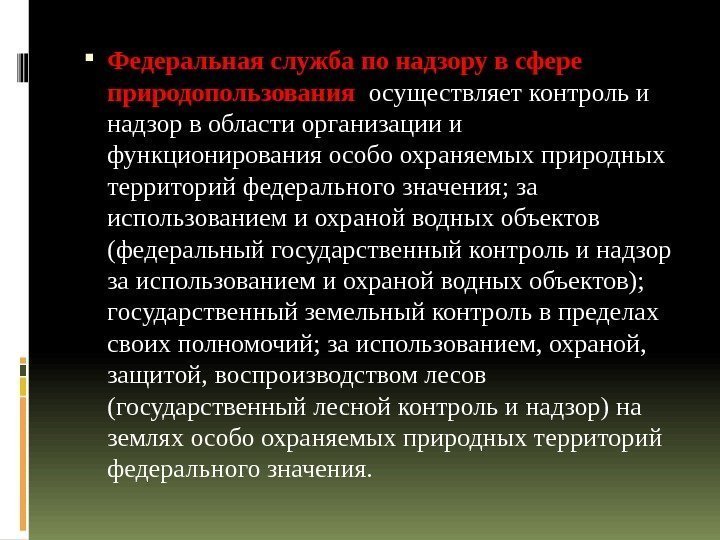 Федеральная служба по надзору в сфере природопользования  осуществляет контроль и надзор в области организации и функционирования особо охраняемых природных территорий федерального значения; за использованием и охраной водных объектов (федеральный государственный контроль и надзор за использованием и охраной водных объектов); государственный земельный контроль в пределах своих полномочий; за использованием, охраной, защитой, воспроизводством лесов (государственный лесной контроль и надзор) на землях особо охраняемых природных территорий федерального значения.